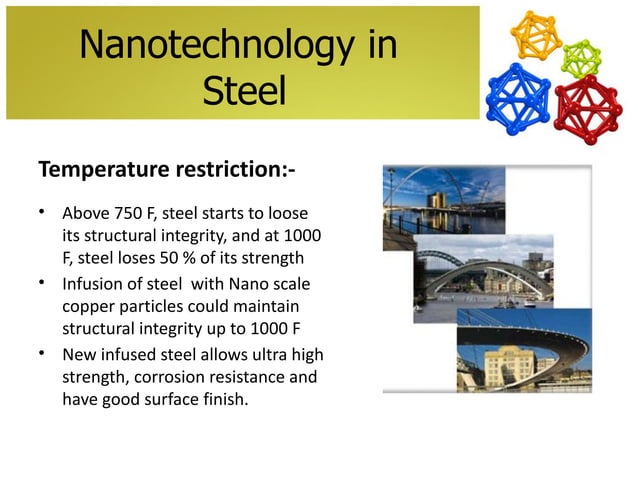 Nanotechnology in Steel

Temperature restriction:-

• Above 750 F, steel starts to loose its structural integrity, and at 1000 F, steel loses 50 % of its strength
• Infusion of steel with Nano scale copper particles could maintain structural integrity up to 1000 F
• New infused steel allows ultra high strength, corrosion resistance and have good surface finish.